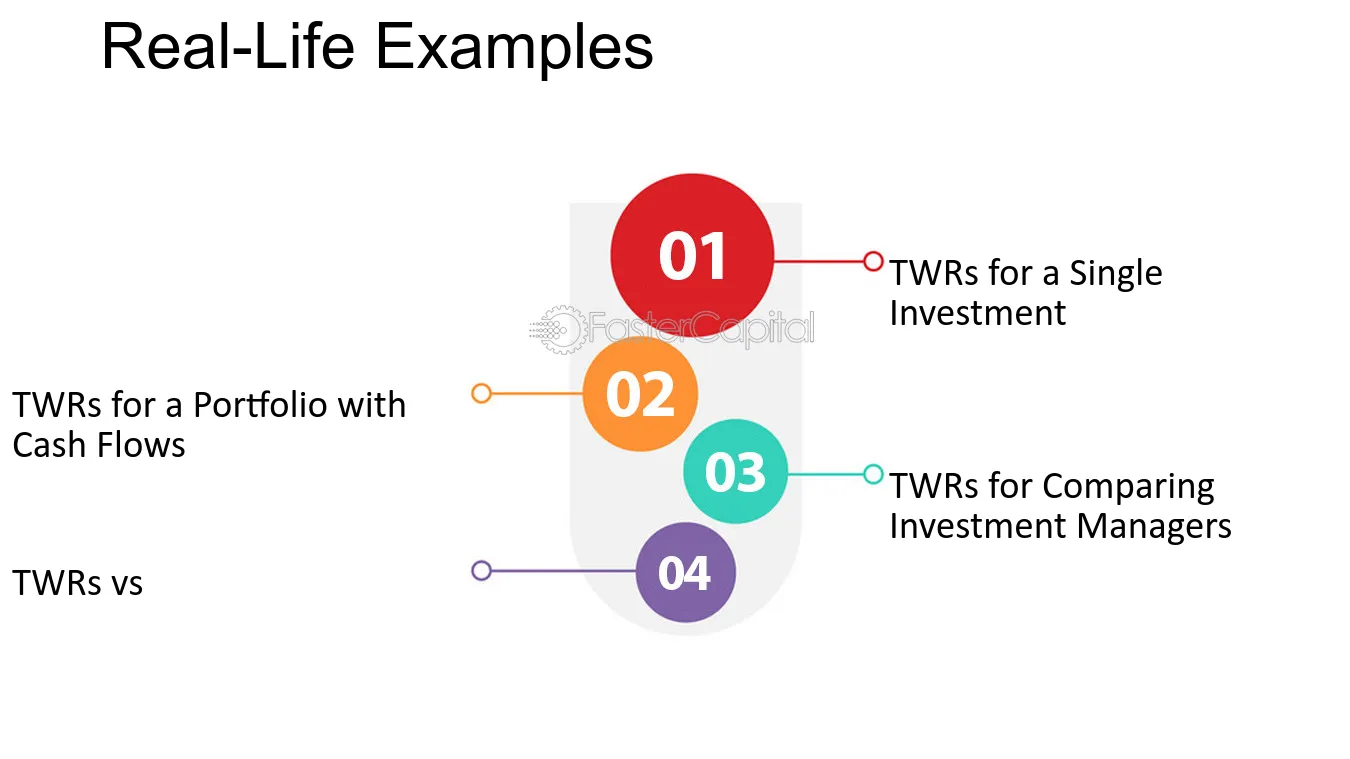 Real-Life Examples

01

TWRs for a Single Investment

02

TWRs for a Portfolio with Cash Flows

03

TWRs for Comparing Investment Managers

04

TWRs vs

FasterCapital